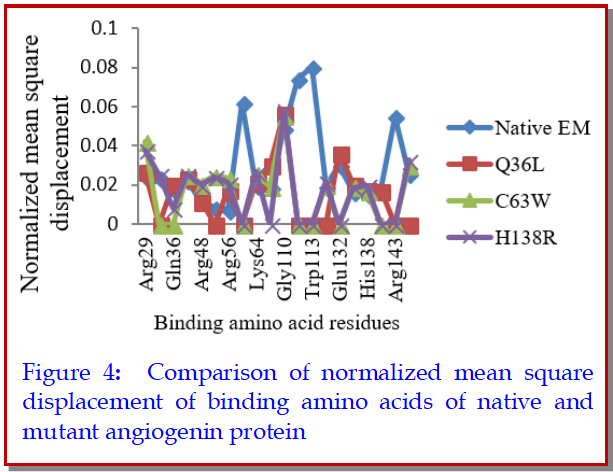 Normalized mean square displacement

0.1
0.08
0.06
0.04
0.02
0

Arg29
Gln36
Arg48
Arg56
Lys64
Gly110
Trp113
Glu132
His138
Arg143

Binding amino acid residues

Native EM
Q36L
C63W
H138R

Figure 4: Comparison of normalized mean square displacement of binding amino acids of native and mutant angiogenin protein